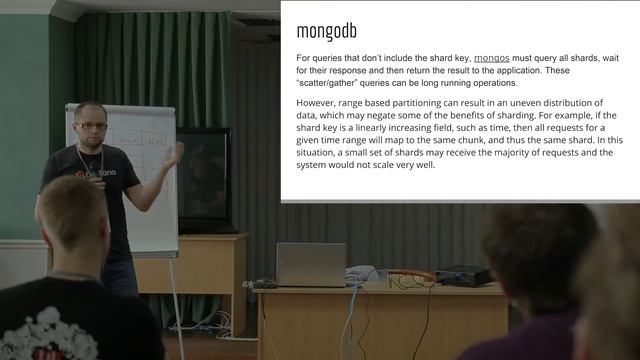 mongodb

For queries that don't include the shard key, mongos must query all shards, wait for their response and then return the result to the application. These "scatter/gather" queries can be long running operations.

However, range based partitioning can result in an uneven distribution of data, which may negate some of the benefits of sharding. For example, if the shard key is a linearly increasing field, such as time, then all requests for a given time range will map to the same chunk, and thus the same shard. In this situation, a small set of shards may receive the majority of requests and the system would not scale very well.